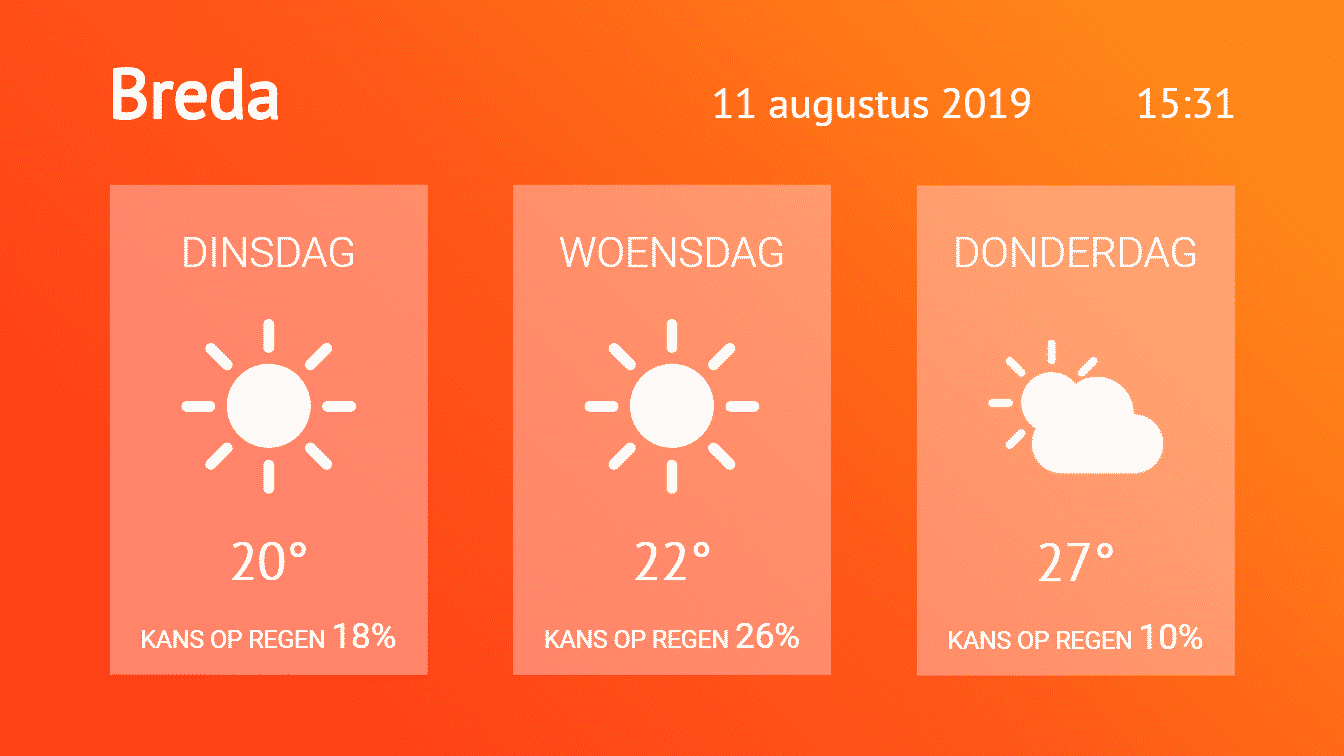 Breda

11 augustus 2019

15:31

DINSDAG

20°

KANS OP REGEN 18%

WOENSDAG

22°

KANS OP REGEN 26%

DONDERDAG

27°

KANS OP REGEN 10%